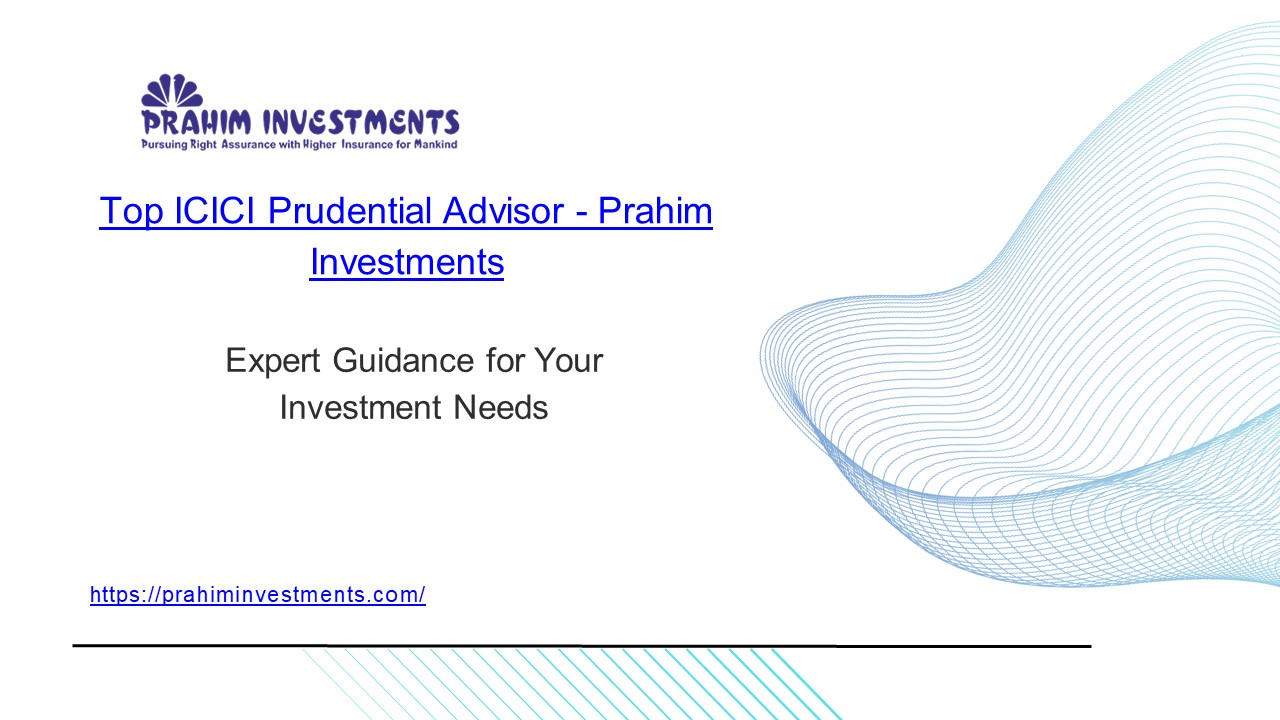 PRAHIM INVESTMENTS
Pursuing Right Assurance with Higher Insurance for Mankind

Top ICICI Prudential Advisor - Prahim Investments

Expert Guidance for Your Investment Needs

https://prahiminvestments.com/